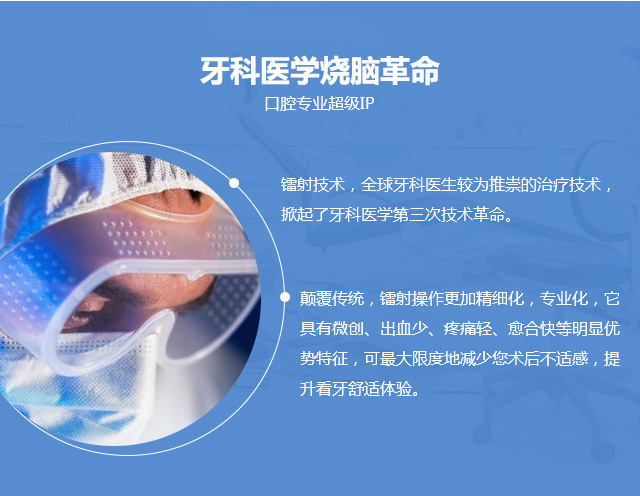 牙科医学烧脑革命

口腔专业超级IP

镭射技术，全球牙科医生较为推崇的治疗技术，掀起了牙科医学第三次技术革命。

颠覆传统，镭射操作更加精细化，专业化，它具有微创、出血少、疼痛轻、愈合快等明显优势特征，可最大限度地减少您术后不适感，提升看牙舒适体验。